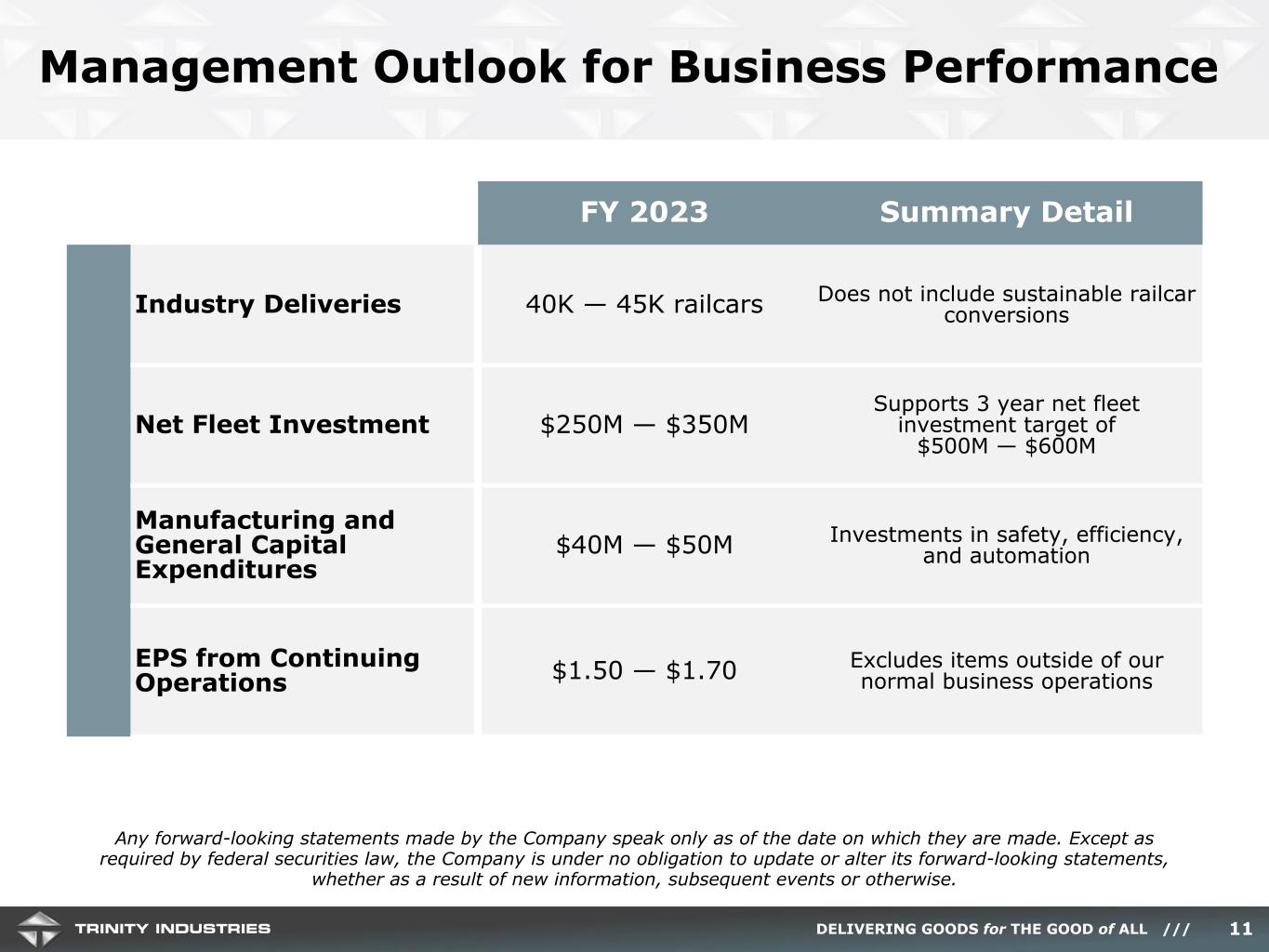 Management Outlook for Business Performance

| | FY 2023 | Summary Detail |
|---|---|---|
| Industry Deliveries | 40K — 45K railcars | Does not include sustainable railcar conversions |
| Net Fleet Investment | \$250M — \$350M | Supports 3 year net fleet investment target of \$500M — \$600M |
| Manufacturing and General Capital Expenditures | \$40M — \$50M | Investments in safety, efficiency, and automation |
| EPS from Continuing Operations | \$1.50 — \$1.70 | Excludes items outside of our normal business operations |

Any forward-looking statements made by the Company speak only as of the date on which they are made. Except as required by federal securities law, the Company is under no obligation to update or alter its forward-looking statements, whether as a result of new information, subsequent events or otherwise.

TRINITY INDUSTRIES

DELIVERING GOODS for THE GOOD of ALL /// 11